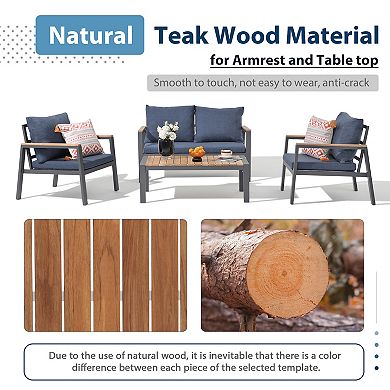 Natural Teak Wood Material

for Armrest and Table top

Smooth to touch, not easy to wear, anti-crack

Due to the use of natural wood, it is inevitable that there is a color difference between each piece of the selected template.